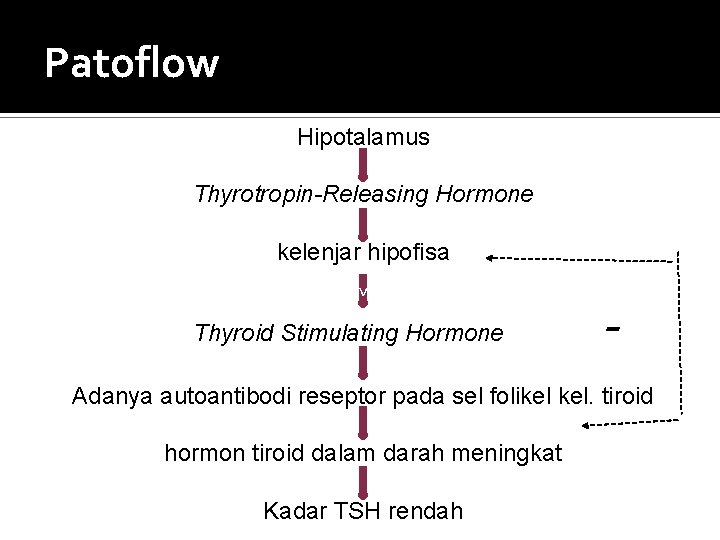 Patoflow

Hipotalamus

Thyrotropin-Releasing Hormone

kelenjar hipofisa

Thyroid Stimulating Hormone

-

Adanya autoantibodi reseptor pada sel folikel kel. tiroid

hormon tiroid dalam darah meningkat

Kadar TSH rendah